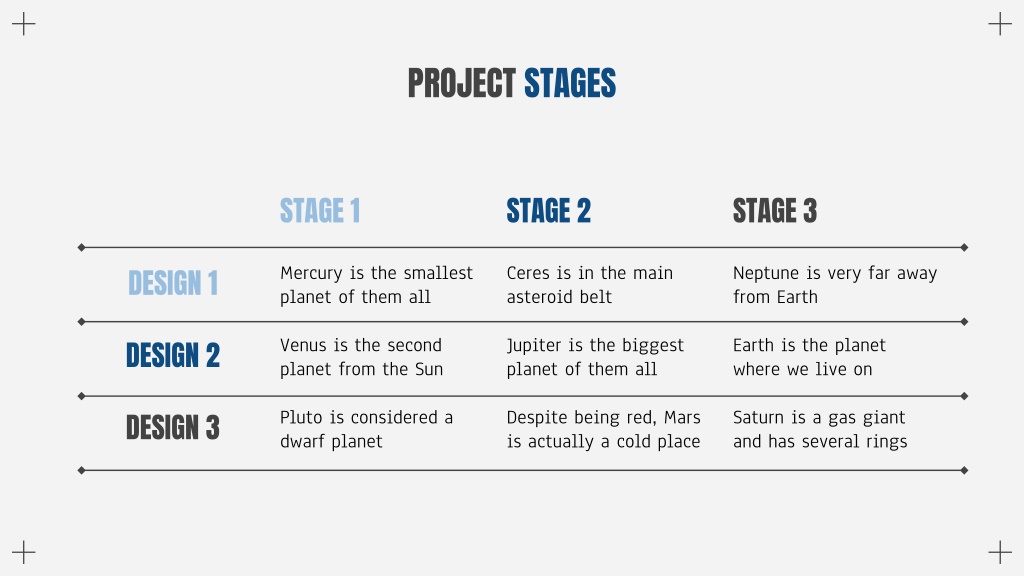 PROJECT STAGES

|  | STAGE 1 | STAGE 2 | STAGE 3 |
|---|---|---|---|
| DESIGN 1 | Mercury is the smallest planet of them all | Ceres is in the main asteroid belt | Neptune is very far away from Earth |
| DESIGN 2 | Venus is the second planet from the Sun | Jupiter is the biggest planet of them all | Earth is the planet where we live on |
| DESIGN 3 | Pluto is considered a dwarf planet | Despite being red, Mars is actually a cold place | Saturn is a gas giant and has several rings |